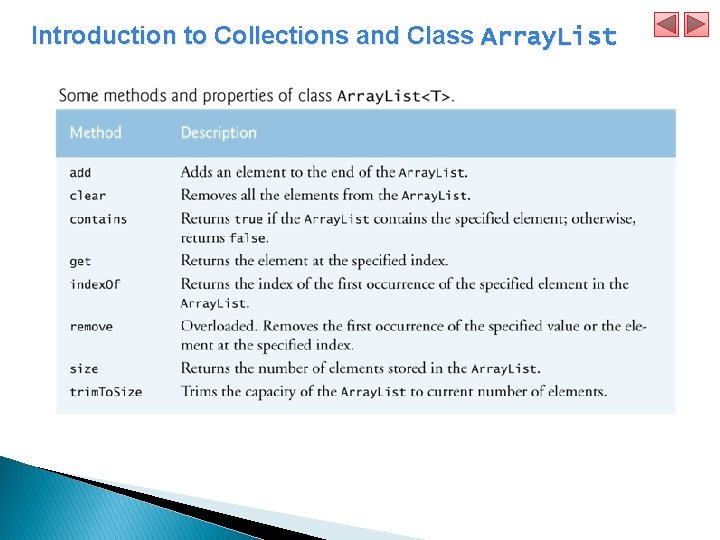 Introduction to Collections and Class ArrayList

Some methods and properties of class ArrayList<T>.

| Method | Description |
|---|---|
| add | Adds an element to the end of the ArrayList. |
| clear | Removes all the elements from the ArrayList. |
| contains | Returns true if the ArrayList contains the specified element; otherwise, returns false. |
| get | Returns the element at the specified index. |
| indexOf | Returns the index of the first occurrence of the specified element in the ArrayList. |
| remove | Overloaded. Removes the first occurrence of the specified value or the element at the specified index. |
| size | Returns the number of elements stored in the ArrayList. |
| trimToSize | Trims the capacity of the ArrayList to current number of elements. |